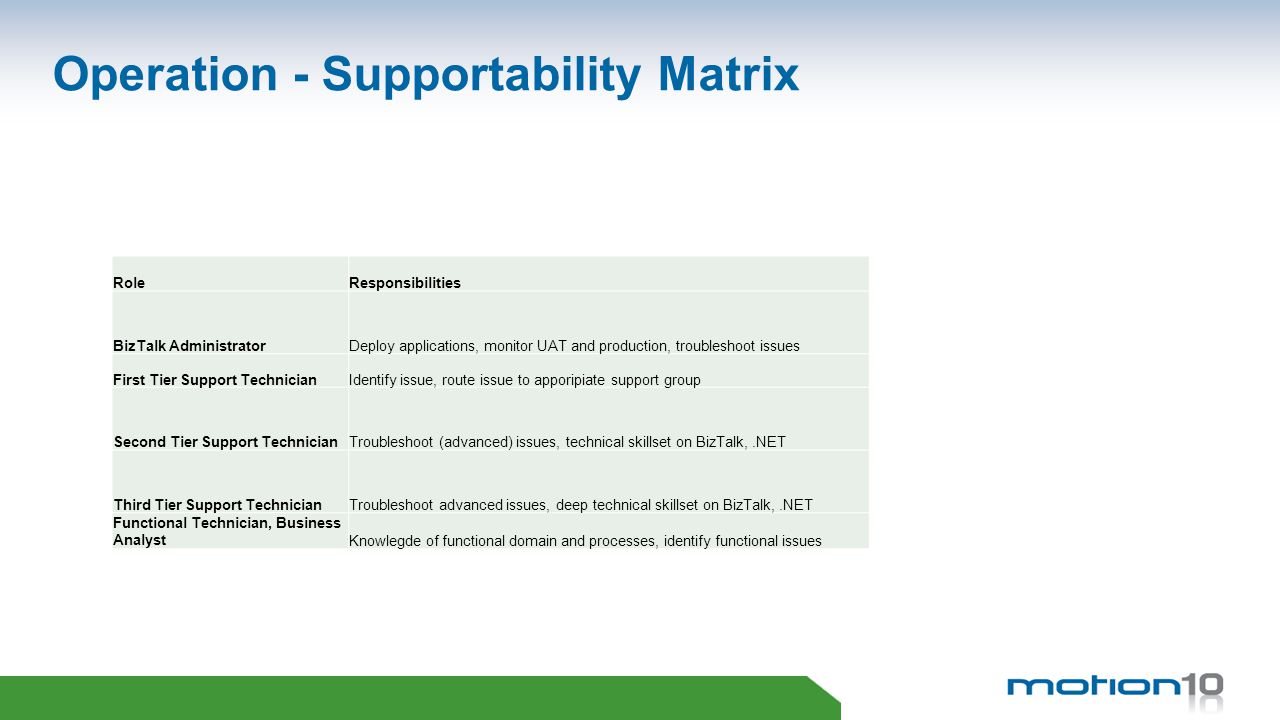 Operation - Supportability Matrix

| Role | Responsibilities |
|---|---|
| BizTalk Administrator | Deploy applications, monitor UAT and production, troubleshoot issues |
| First Tier Support Technician | Identify issue, route issue to apporipiate support group |
| Second Tier Support Technician | Troubleshoot (advanced) issues, technical skillset on BizTalk, .NET |
| Third Tier Support Technician | Troubleshoot advanced issues, deep technical skillset on BizTalk, .NET |
| Functional Technician, Business Analyst | Knowlegde of functional domain and processes, identify functional issues |

motion10